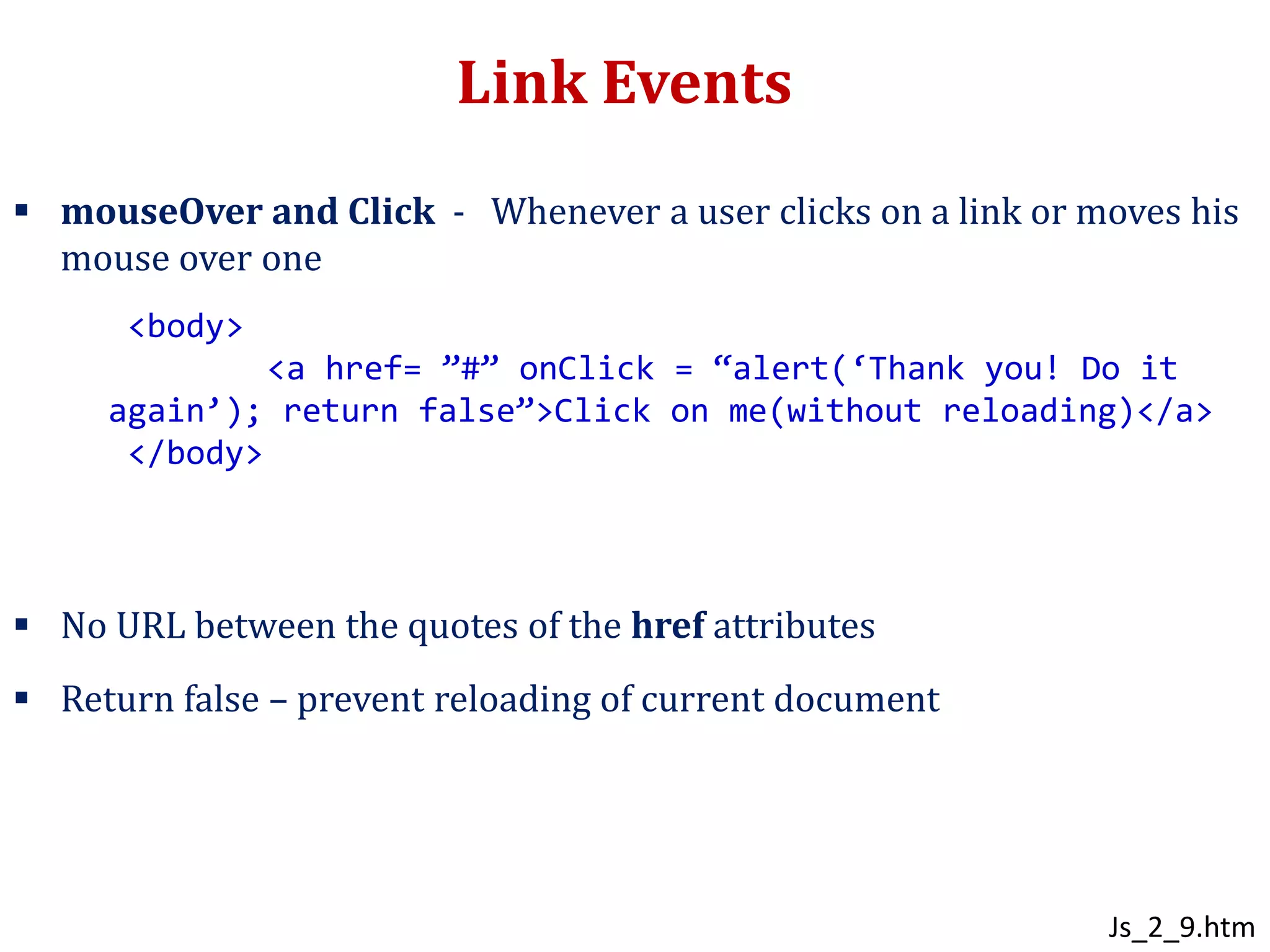 Link Events

▪ mouseOver and Click - Whenever a user clicks on a link or moves his mouse over one

<body>
<a href= ”#” onClick = “alert(‘Thank you! Do it again’); return false”>Click on me(without reloading)</a>
</body>

▪ No URL between the quotes of the href attributes

▪ Return false – prevent reloading of current document

Js_2_9.htm